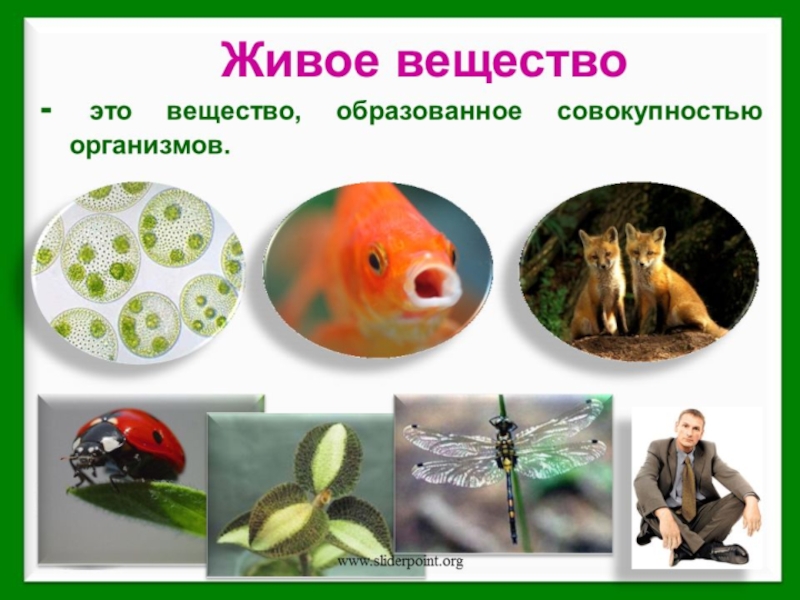 Живое вещество

- это вещество, образованное совокупностью организмов.

www.sliderpoint.org